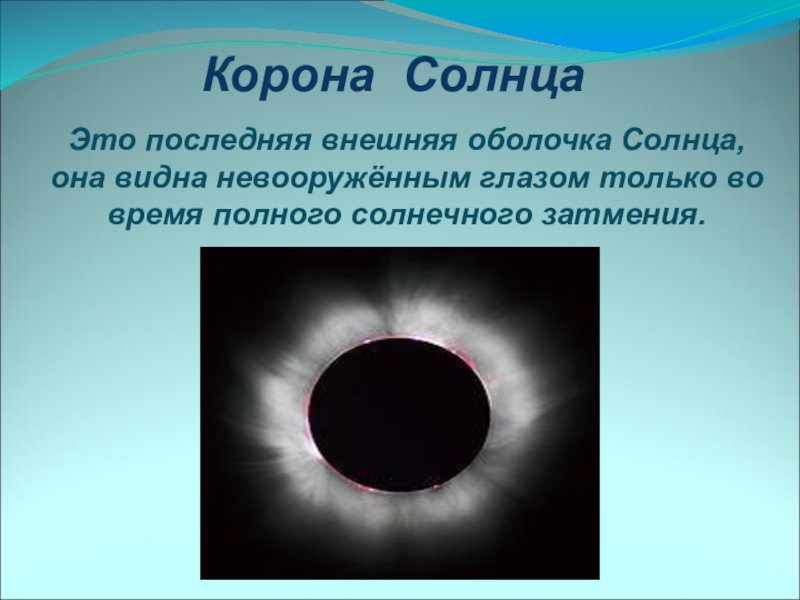 Корона Солнца

Это последняя внешняя оболочка Солнца, она видна невооружённым глазом только во время полного солнечного затмения.